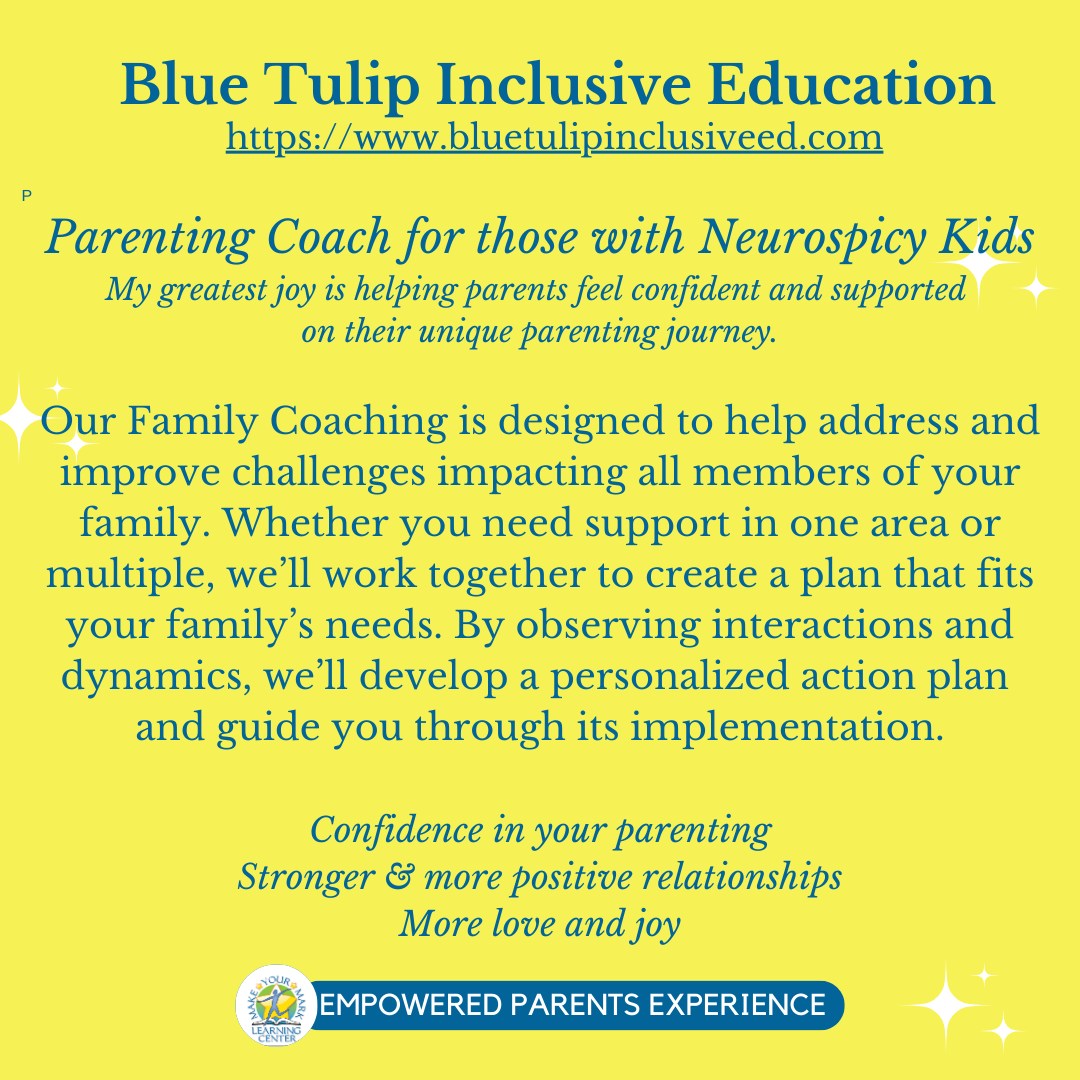 Blue Tulip Inclusive Education
https://www.bluetulipinclusiveed.com

P

Parenting Coach for those with Neurospicy Kids
My greatest joy is helping parents feel confident and supported on their unique parenting journey.

Our Family Coaching is designed to help address and improve challenges impacting all members of your family. Whether you need support in one area or multiple, we'll work together to create a plan that fits your family's needs. By observing interactions and dynamics, we'll develop a personalized action plan and guide you through its implementation.

Confidence in your parenting
Stronger & more positive relationships
More love and joy

MAKE YOUR MARK LEARNING CENTER
EMPOWERED PARENTS EXPERIENCE